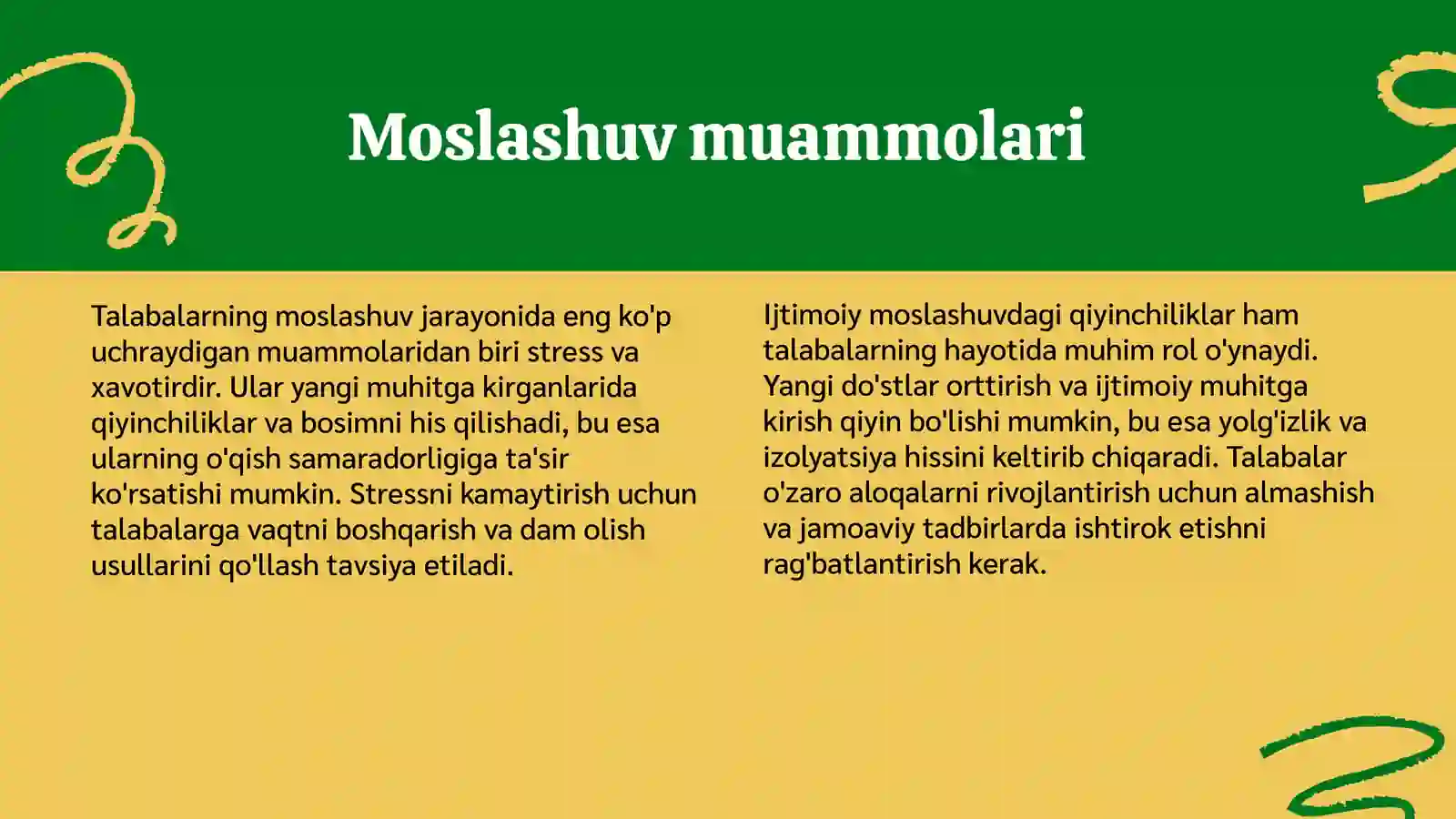 Moslashuv muammolari

Talabalarning moslashuv jarayonida eng ko'p uchraydigan muammolaridan biri stress va xavotirdir. Ular yangi muhitga kirganlarida qiyinchiliklar va bosimni his qilishadi, bu esa ularning o'qish samaradorligiga ta'sir ko'rsatishi mumkin. Stressni kamaytirish uchun talabalarga vaqtni boshqarish va dam olish usullarini qo'llash tavsiya etiladi.

Ijtimoiy moslashuvdagi qiyinchiliklar ham talabalarning hayotida muhim rol o'ynaydi. Yangi do'stlar orttirish va ijtimoiy muhitga kirish qiyin bo'lishi mumkin, bu esa yolg'izlik va izolyatsiya hissini keltirib chiqaradi. Talabalar o'zaro aloqalarni rivojlantirish uchun almashish va jamoaviy tadbirlarda ishtirok etishni rag'batlantirish kerak.